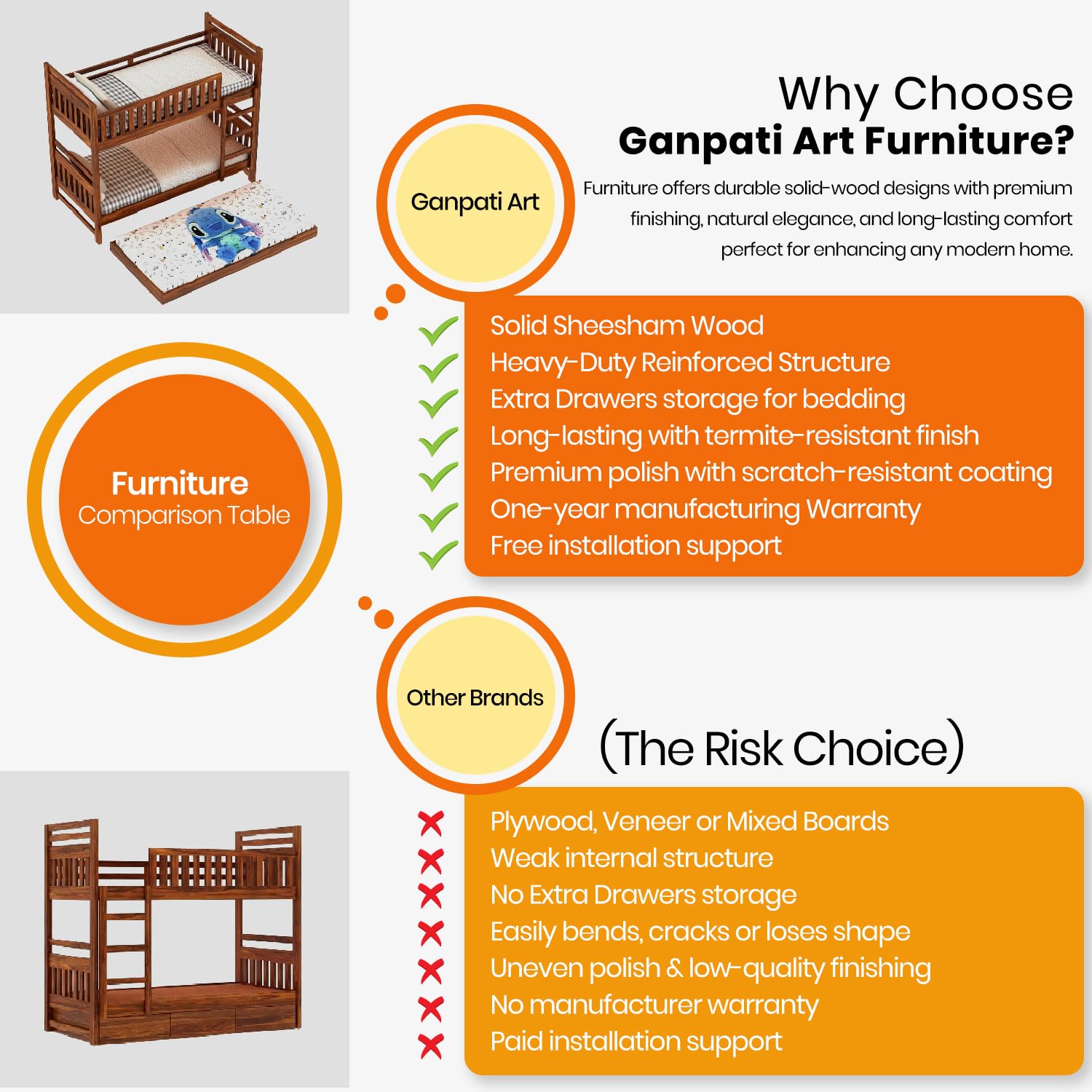 Why Choose
Ganpati Art Furniture?

Ganpati Art

Furniture offers durable solid-wood designs with premium finishing, natural elegance, and long-lasting comfort perfect for enhancing any modern home.

Solid Sheesham Wood
Heavy-Duty Reinforced Structure
Extra Drawers storage for bedding
Long-lasting with termite-resistant finish
Premium polish with scratch-resistant coating
One-year manufacturing Warranty
Free installation support

Furniture
Comparison Table

Other Brands

(The Risk Choice)

Plywood, Veneer or Mixed Boards
Weak internal structure
No Extra Drawers storage
Easily bends, cracks or loses shape
Uneven polish & low-quality finishing
No manufacturer warranty
Paid installation support